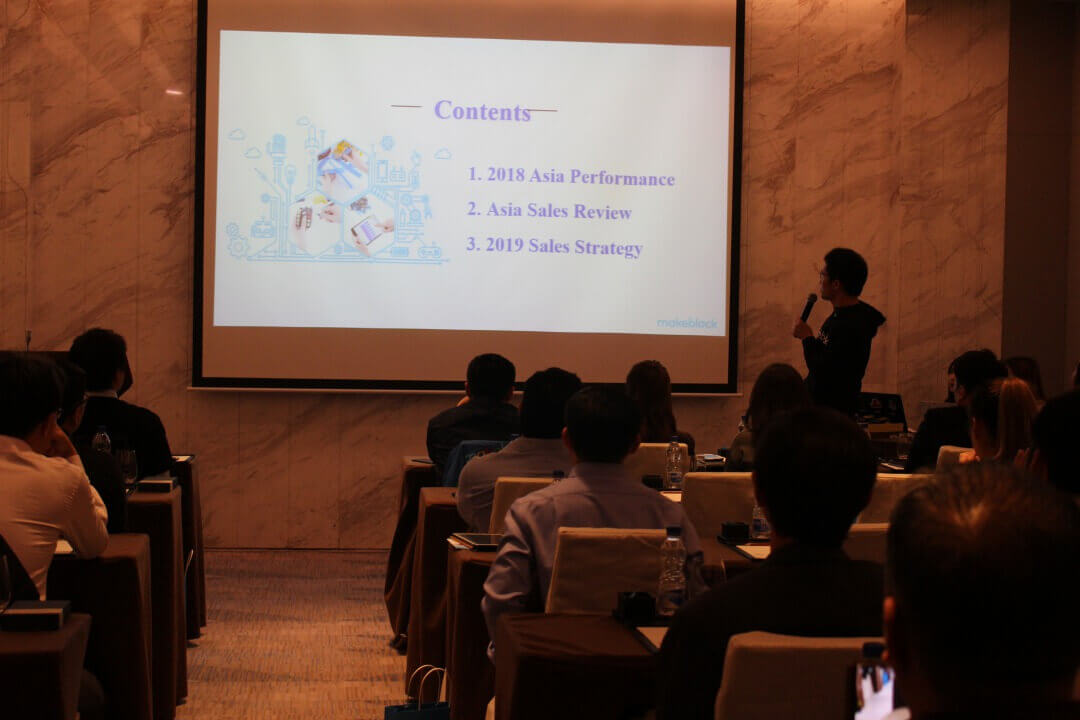 Contents

1. 2018 Asia Performance
2. Asia Sales Review
3. 2019 Sales Strategy

makeblock